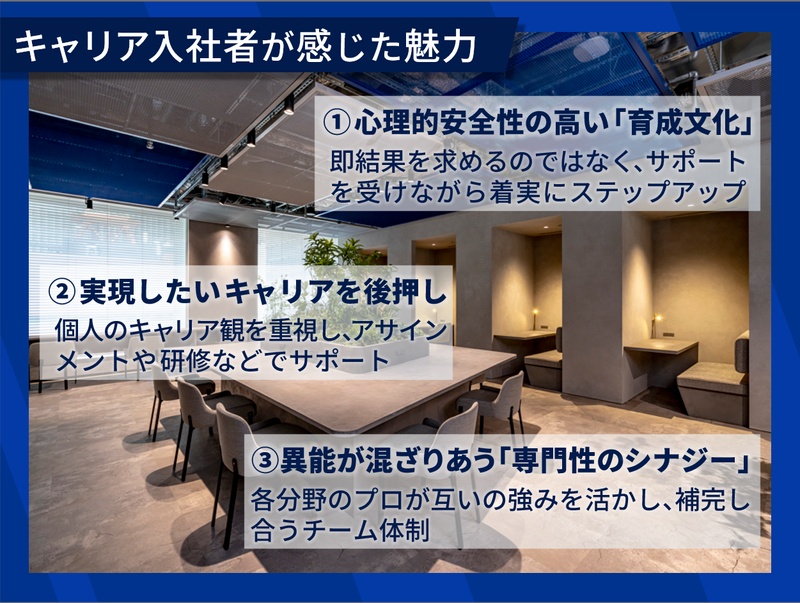 キャリア入社者が感じた魅力

①心理的安全性の高い「育成文化」
即結果を求めるのではなく、サポートを受けながら着実にステップアップ

②実現したいキャリアを後押し
個人のキャリア観を重視し、アサインメントや研修などでサポート

③異能が混ざりあう「専門性のシナジー」
各分野のプロが互いの強みを活かし、補完し合うチーム体制